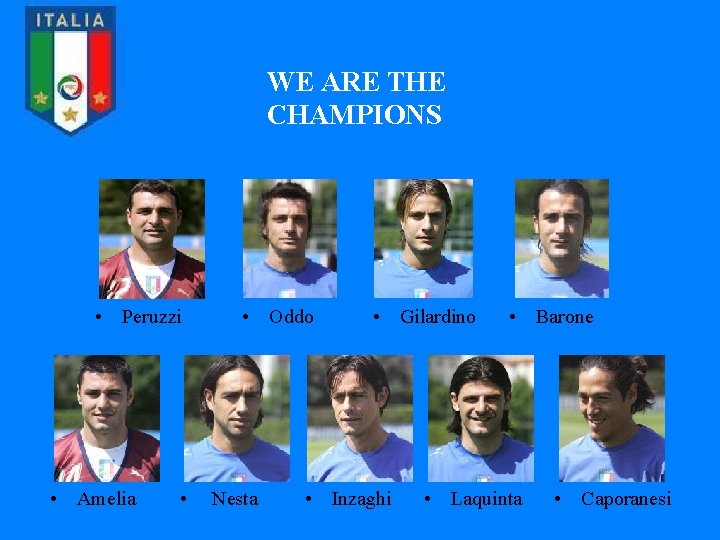 ITALIA

WE ARE THE CHAMPIONS

• Peruzzi
• Oddo
• Gilardino
• Barone

• Amelia
• Nesta
• Inzaghi
• Laquinta
• Caporanesi